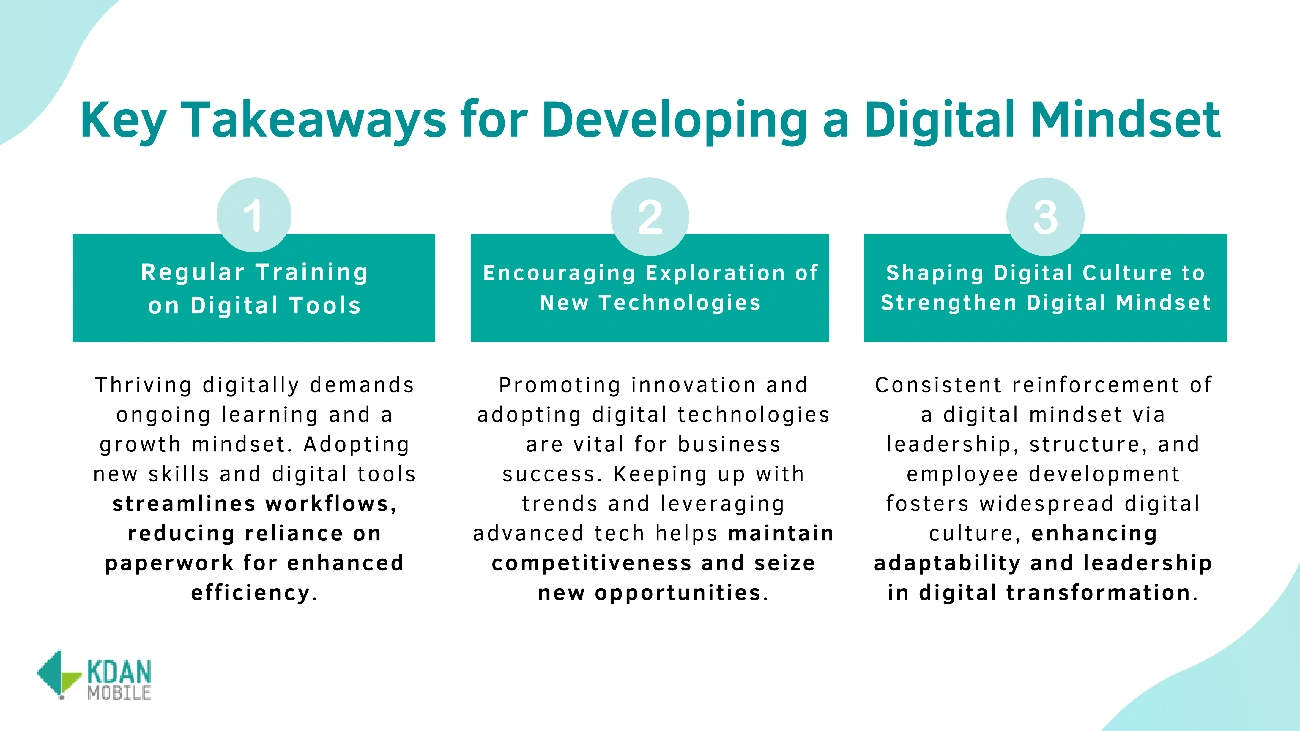 Key Takeaways for Developing a Digital Mindset

1

Regular Training on Digital Tools

Thriving digitally demands ongoing learning and a growth mindset. Adopting new skills and digital tools streamlines workflows, reducing reliance on paperwork for enhanced efficiency.

2

Encouraging Exploration of New Technologies

Promoting innovation and adopting digital technologies are vital for business success. Keeping up with trends and leveraging advanced tech helps maintain competitiveness and seize new opportunities.

3

Shaping Digital Culture to Strengthen Digital Mindset

Consistent reinforcement of a digital mindset via leadership, structure, and employee development fosters widespread digital culture, enhancing adaptability and leadership in digital transformation.

KDAN MOBILE